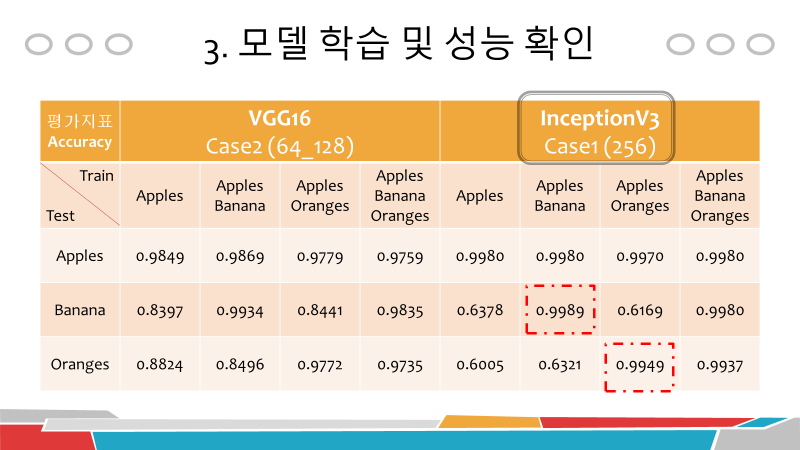 3. 모델 학습 및 성능 확인

| 평가지표 Accuracy | VGG16 Case2 (64_128) | | | | InceptionV3 Case1 (256) | | | |
|---|---|---|---|---|---|---|---|---|
| Train / Test | Apples | Apples Banana | Apples Oranges | Apples Banana Oranges | Apples | Apples Banana | Apples Oranges | Apples Banana Oranges |
| Apples | 0.9849 | 0.9869 | 0.9779 | 0.9759 | 0.9980 | 0.9980 | 0.9970 | 0.9980 |
| Banana | 0.8397 | 0.9934 | 0.8441 | 0.9835 | 0.6378 | 0.9989 | 0.6169 | 0.9980 |
| Oranges | 0.8824 | 0.8496 | 0.9772 | 0.9735 | 0.6005 | 0.6321 | 0.9949 | 0.9937 |